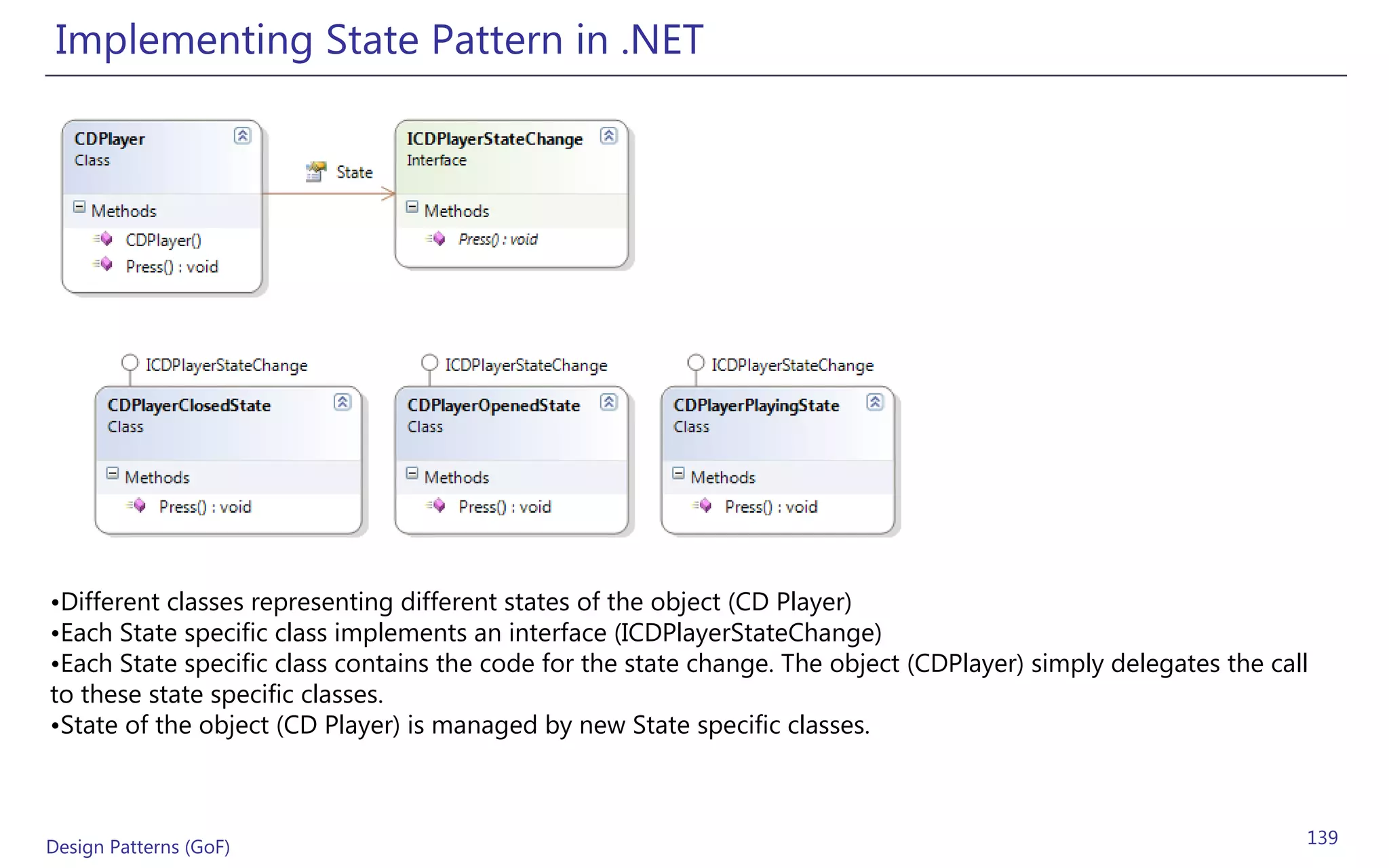 Implementing State Pattern in .NET

CDPlayer
Class

Methods
CDPlayer()
Press() : void

State

ICDPlayerStateChange
Interface

Methods
Press() : void

ICDPlayerStateChange
CDPlayerClosedState
Class

Methods
Press() : void

ICDPlayerStateChange
CDPlayerOpenedState
Class

Methods
Press() : void

ICDPlayerStateChange
CDPlayerPlayingState
Class

Methods
Press() : void

•Different classes representing different states of the object (CD Player)
•Each State specific class implements an interface (ICDPlayerStateChange)
•Each State specific class contains the code for the state change. The object (CDPlayer) simply delegates the call to these state specific classes.
•State of the object (CD Player) is managed by new State specific classes.

Design Patterns (GoF)

139